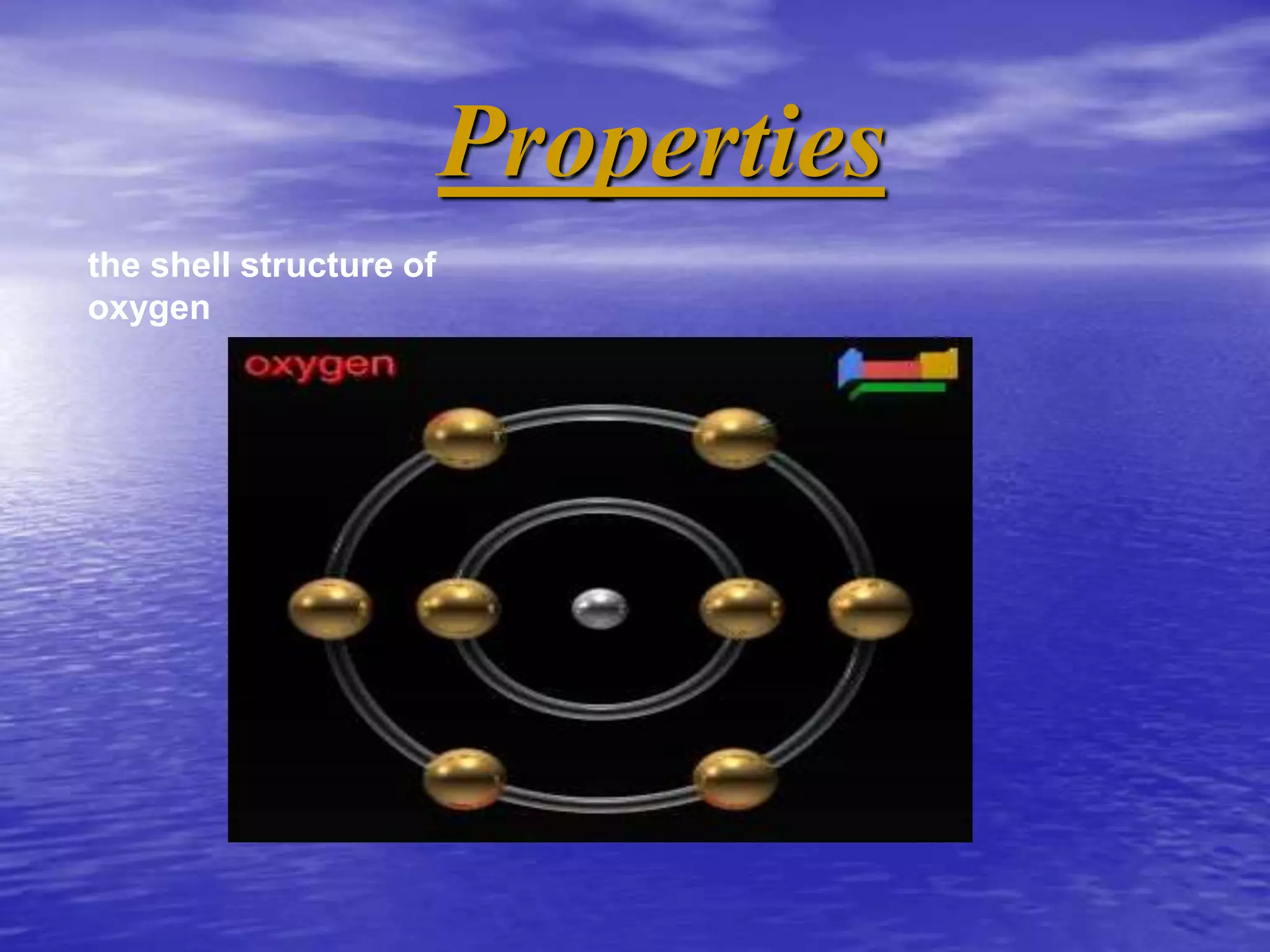 Properties

the shell structure of oxygen

oxygen